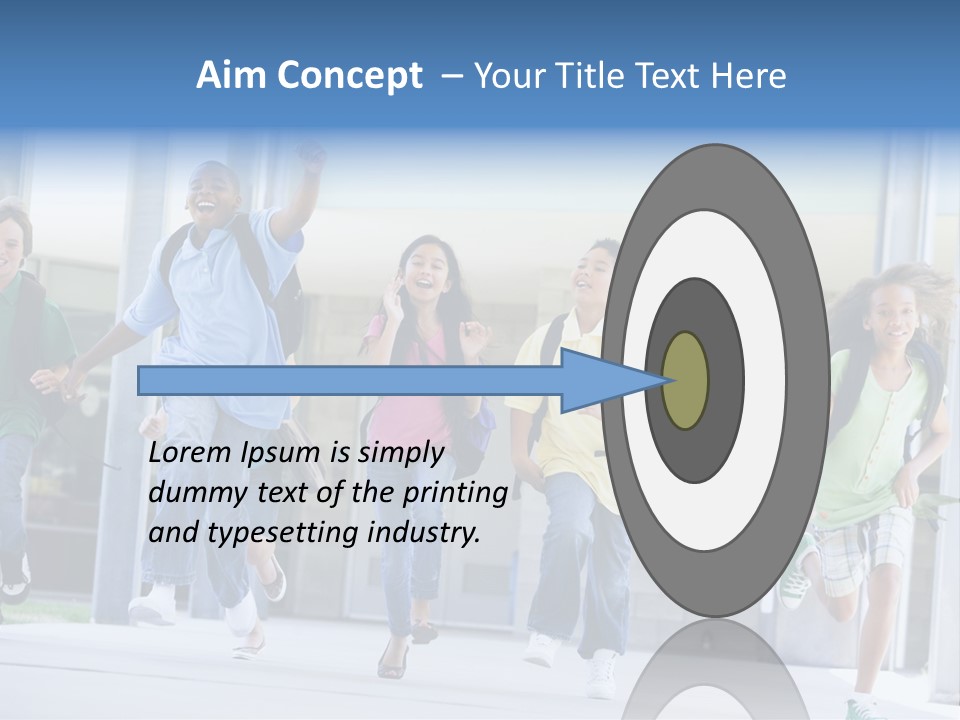 Aim Concept – Your Title Text Here

Lorem Ipsum is simply dummy text of the printing and typesetting industry.